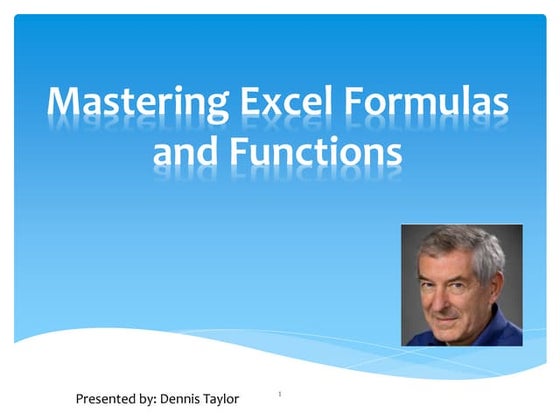 Mastering Excel Formulas and Functions

Presented by: Dennis Taylor

1